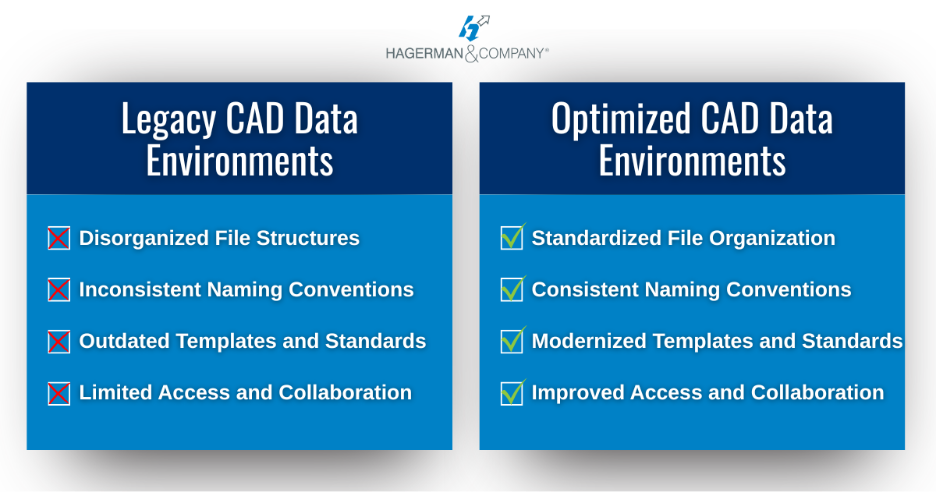 HAGERMAN & COMPANY®

Legacy CAD Data Environments

Disorganized File Structures

Inconsistent Naming Conventions

Outdated Templates and Standards

Limited Access and Collaboration

Optimized CAD Data Environments

Standardized File Organization

Consistent Naming Conventions

Modernized Templates and Standards

Improved Access and Collaboration